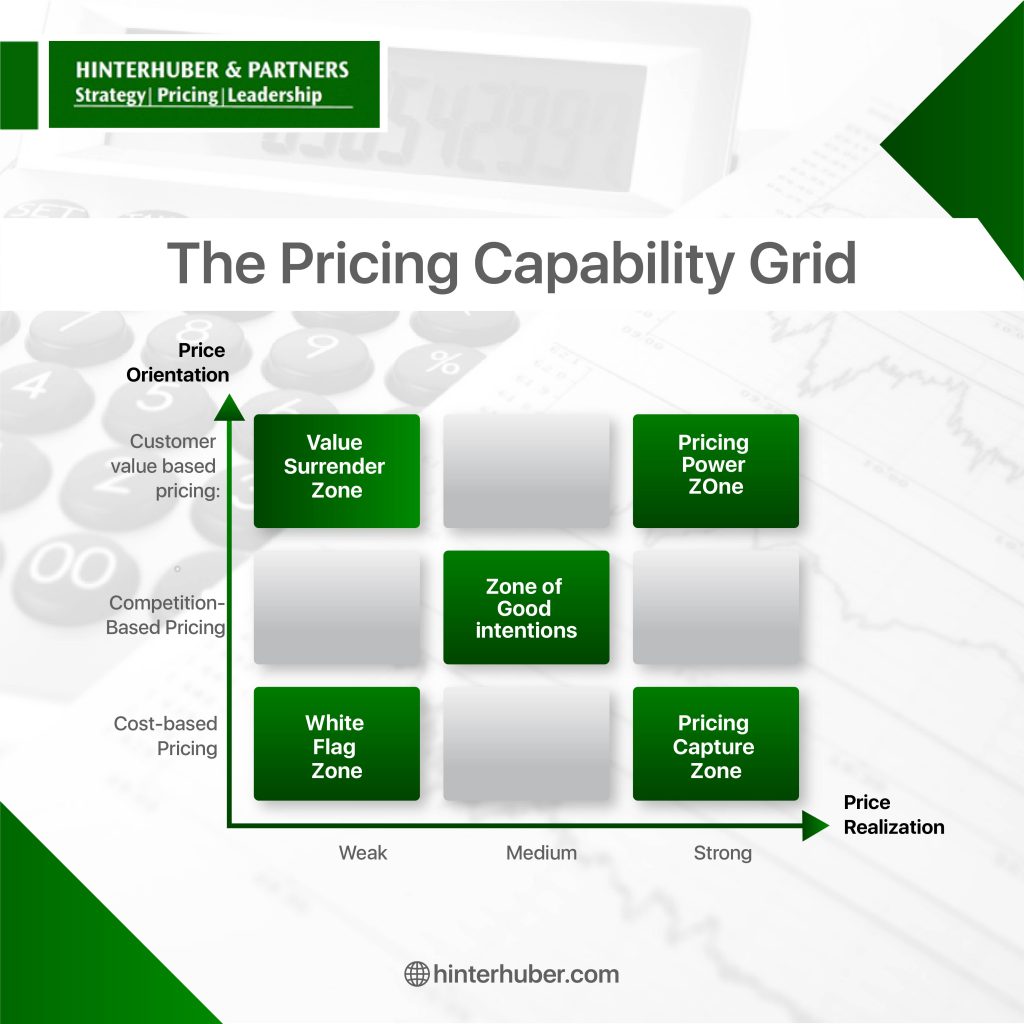 HINTERHUBER & PARTNERS
Strategy | Pricing | Leadership

The Pricing Capability Grid

Price Orientation

Customer value based pricing:

Value Surrender Zone

Pricing Power ZOne

Competition-Based Pricing

Zone of Good intentions

Cost-based Pricing

White Flag Zone

Pricing Capture Zone

Price Realization

Weak

Medium

Strong

hinterhuber.com